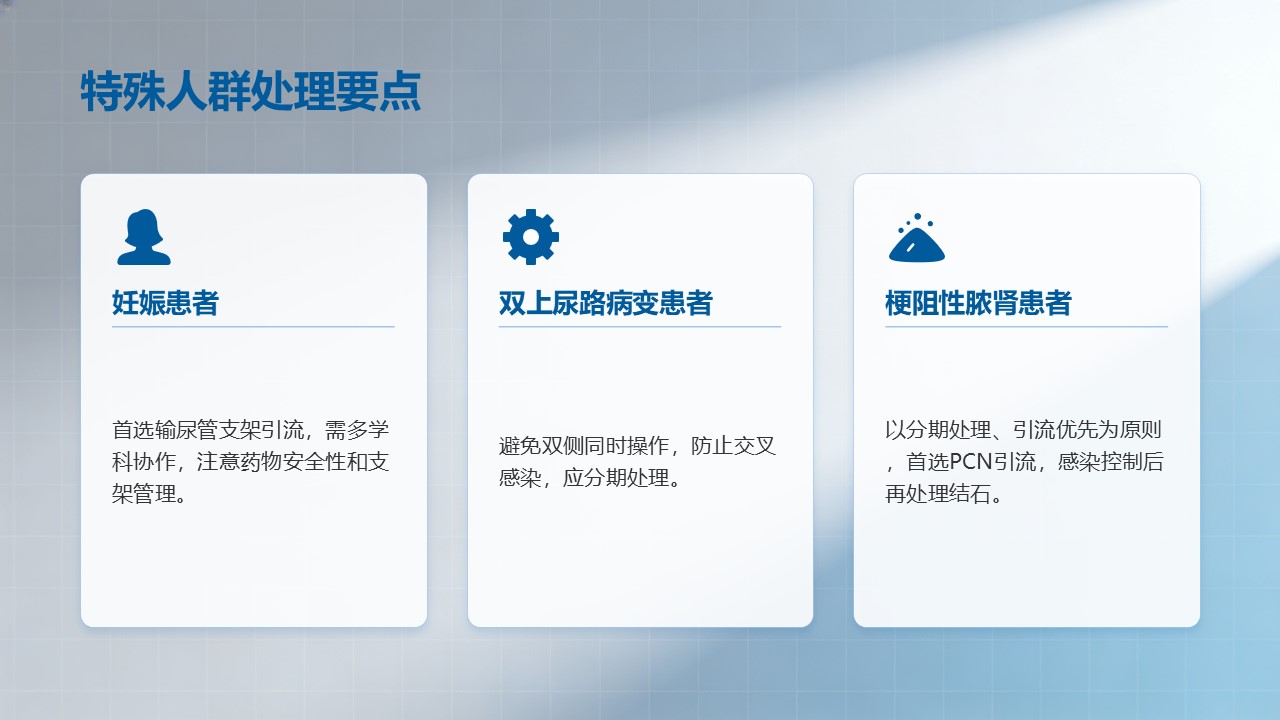 特殊人群处理要点

妊娠患者

首选输尿管支架引流，需多学科协作，注意药物安全性和支架管理。

双上尿路病变患者

避免双侧同时操作，防止交叉感染，应分期处理。

梗阻性脓肾患者

以分期处理、引流优先为原则，首选PCN引流，感染控制后再处理结石。